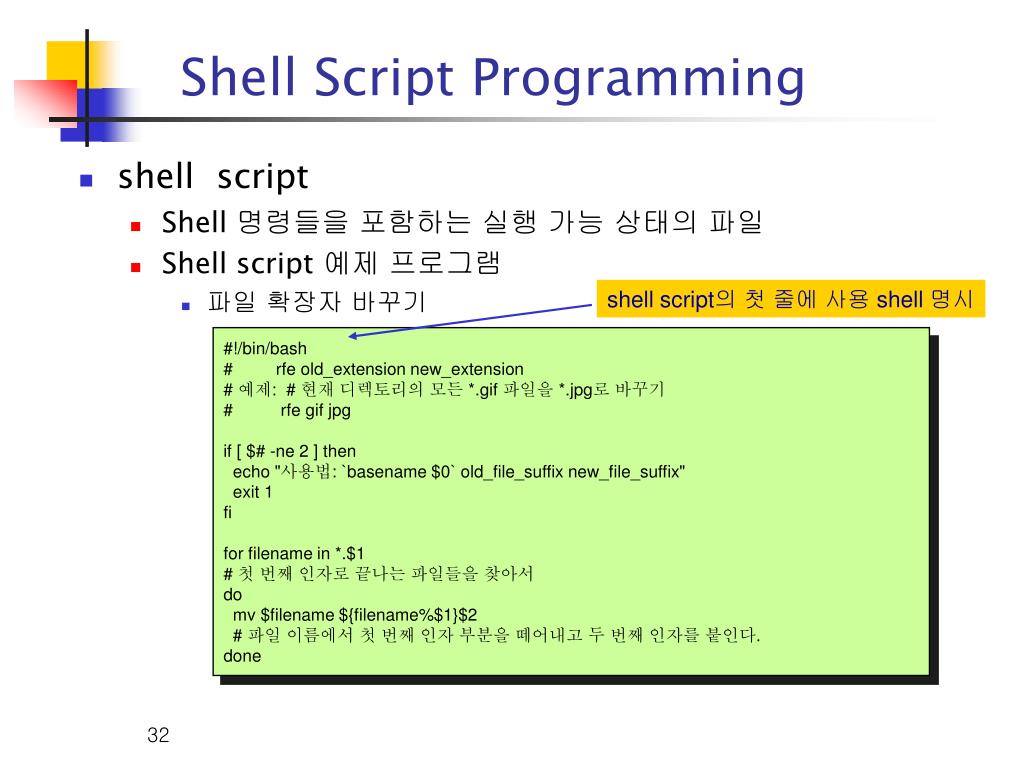 Shell Script Programming

shell script

Shell 명령들을 포함하는 실행 가능 상태의 파일

Shell script 예제 프로그램

파일 확장자 바꾸기

shell script의 첫 줄에 사용 shell 명시

#!/bin/bash
# rfe old_extension new_extension
# 예제: # 현재 디렉토리의 모든 *.gif 파일을 *.jpg로 바꾸기
# rfe gif jpg

if [ $# -ne 2 ] then
echo "사용법: `basename $0` old_file_suffix new_file_suffix"
exit 1
fi

for filename in *.$1
# 첫 번째 인자로 끝나는 파일들을 찾아서
do
mv $filename ${filename%$1}$2
# 파일 이름에서 첫 번째 인자 부분을 떼어내고 두 번째 인자를 붙인다.
done

32